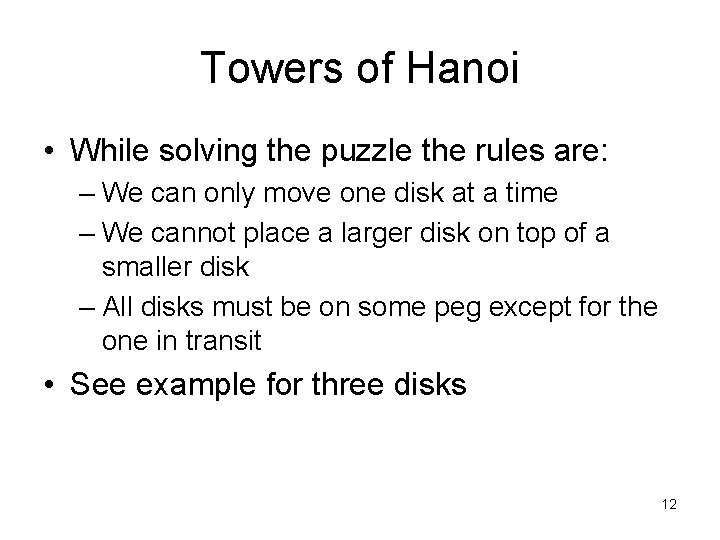 Towers of Hanoi

• While solving the puzzle the rules are:
– We can only move one disk at a time
– We cannot place a larger disk on top of a smaller disk
– All disks must be on some peg except for the one in transit
• See example for three disks

12